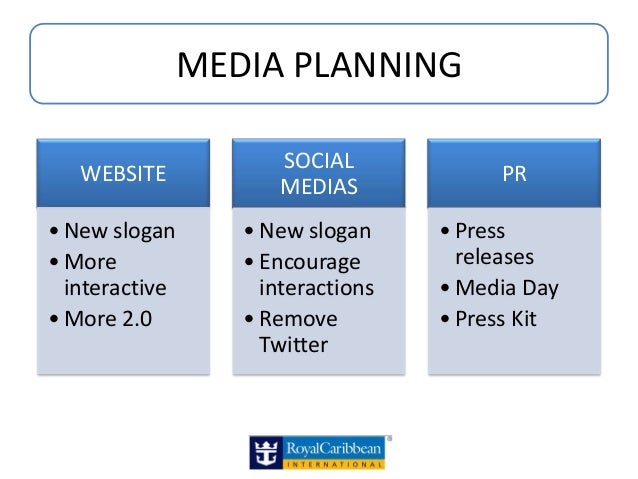 MEDIA PLANNING

WEBSITE

• New slogan
• More interactive
• More 2.0

SOCIAL MEDIAS

• New slogan
• Encourage interactions
• Remove Twitter

PR

• Press releases
• Media Day
• Press Kit

RoyalCaribbean®
INTERNATIONAL